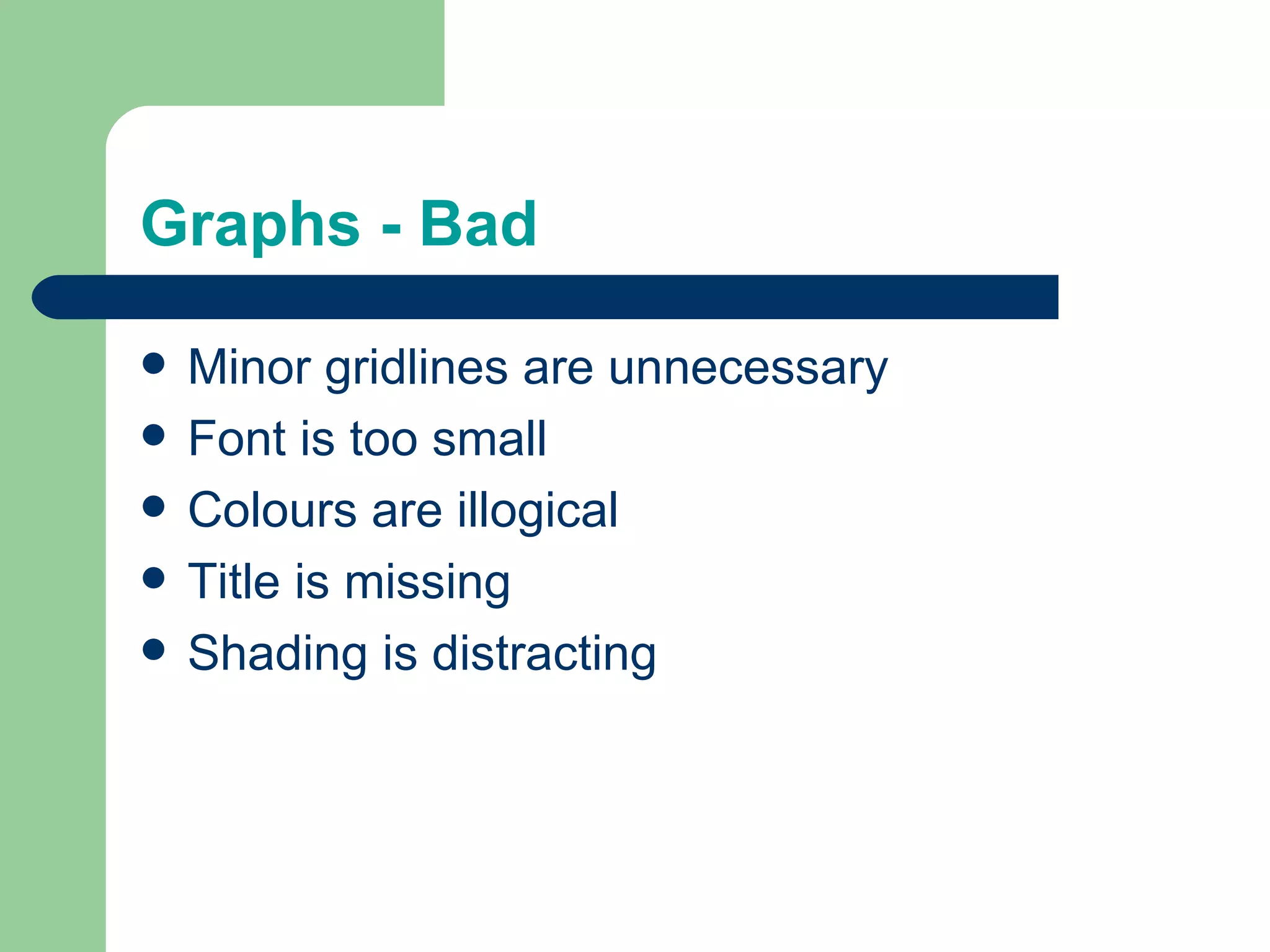 Graphs - Bad

- Minor gridlines are unnecessary
- Font is too small
- Colours are illogical
- Title is missing
- Shading is distracting